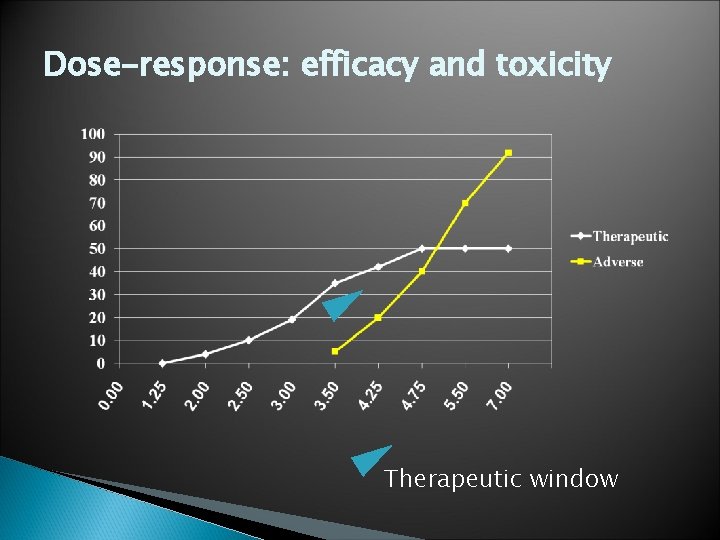 Dose-response: efficacy and toxicity

100
90
80
70
60
50
40
30
20
10
0

0.00
1.25
2.00
2.50
3.00
3.50
4.25
4.75
5.50
7.00

Therapeutic
Adverse

Therapeutic window